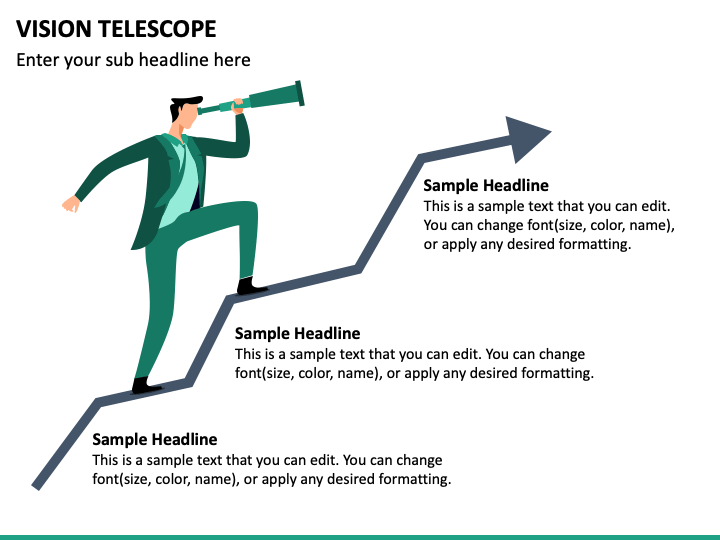 VISION TELESCOPE
Enter your sub headline here

Sample Headline
This is a sample text that you can edit. You can change font(size, color, name), or apply any desired formatting.

Sample Headline
This is a sample text that you can edit. You can change font(size, color, name), or apply any desired formatting.

Sample Headline
This is a sample text that you can edit. You can change font(size, color, name), or apply any desired formatting.